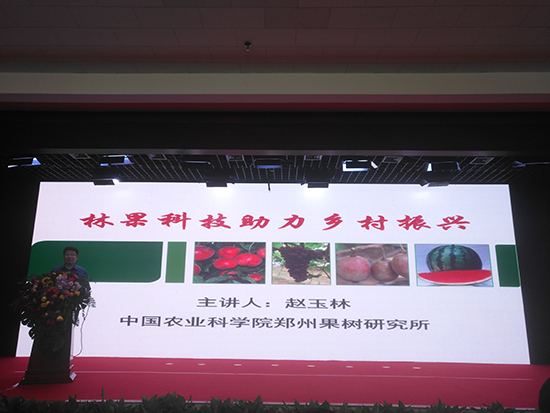 林果科技助力乡村振兴

主讲人：赵玉林

中国农业科学院郑州果树研究所